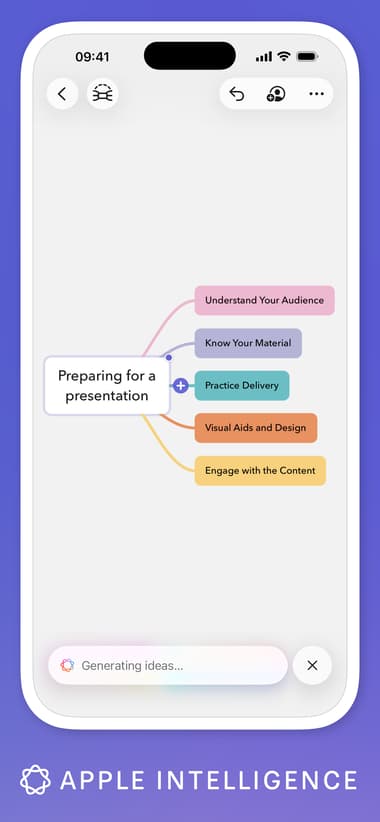 09:41

Preparing for a presentation

Understand Your Audience

Know Your Material

Practice Delivery

Visual Aids and Design

Engage with the Content

Generating ideas...

APPLE INTELLIGENCE